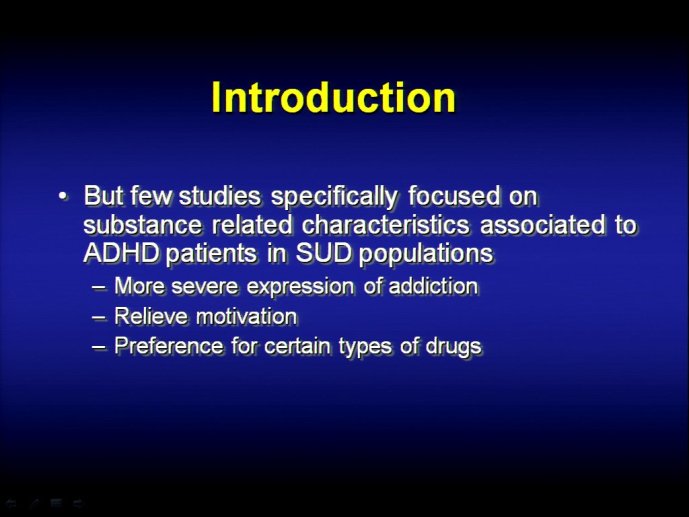 Introduction

• But few studies specifically focused on substance related characteristics associated to ADHD patients in SUD populations
– More severe expression of addiction
– Relieve motivation
– Preference for certain types of drugs